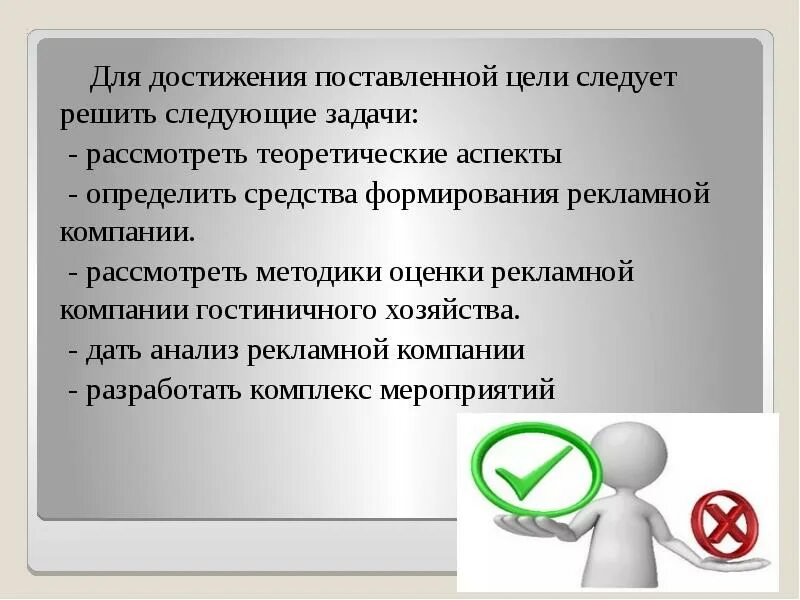 Для достижения поставленной цели следует решить следующие задачи:
- рассмотреть теоретические аспекты
- определить средства формирования рекламной компании.
- рассмотреть методики оценки рекламной компании гостиничного хозяйства.
- дать анализ рекламной компании
- разработать комплекс мероприятий